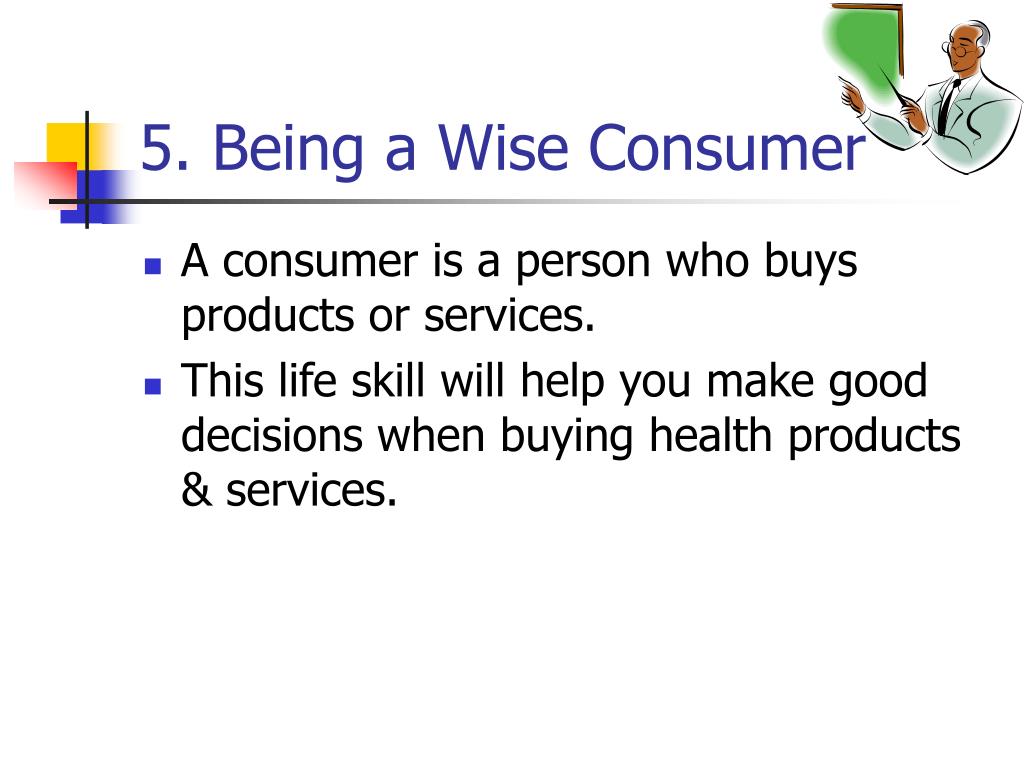 5. Being a Wise Consumer

- A consumer is a person who buys products or services.
- This life skill will help you make good decisions when buying health products & services.